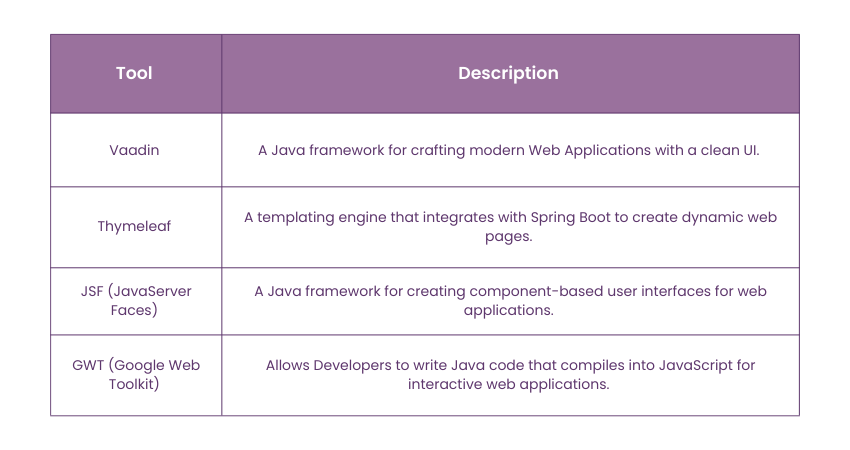 | Tool | Description |
|---|---|
| Vaadin | A Java framework for crafting modern Web Applications with a clean UI. |
| Thymeleaf | A templating engine that integrates with Spring Boot to create dynamic web pages. |
| JSF (JavaServer Faces) | A Java framework for creating component-based user interfaces for web applications. |
| GWT (Google Web Toolkit) | Allows Developers to write Java code that compiles into JavaScript for interactive web applications. |